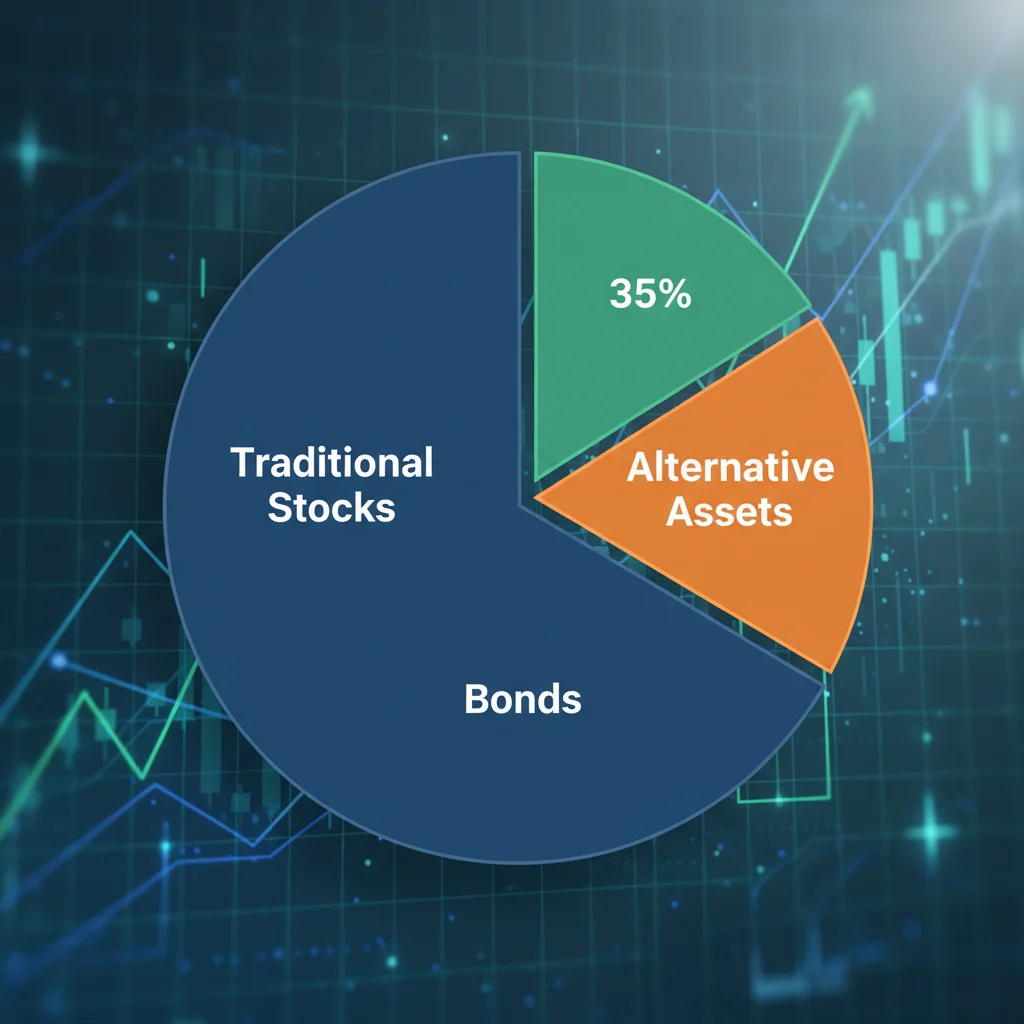 35%

Traditional Stocks

Alternative Assets

Bonds